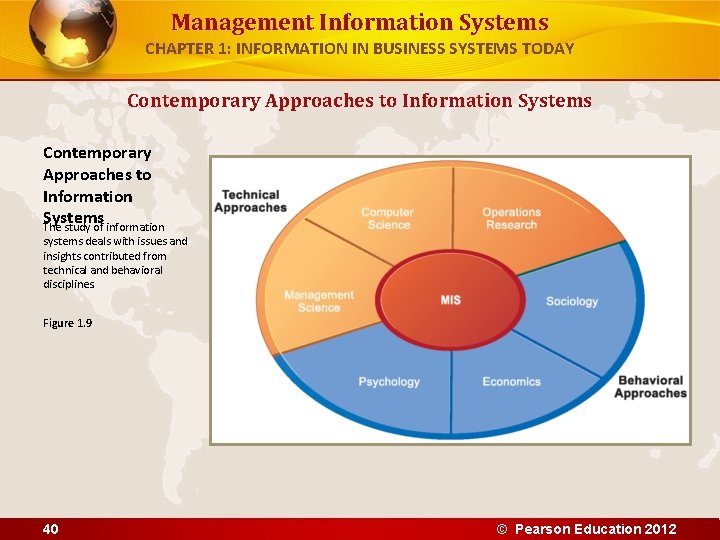 Management Information Systems
CHAPTER 1: INFORMATION IN BUSINESS SYSTEMS TODAY

Contemporary Approaches to Information Systems

Contemporary Approaches to Information Systems

The study of information systems deals with issues and insights contributed from technical and behavioral disciplines

Figure 1.9

Technical Approaches

Computer Science

Operations Research

Management Science

MIS

Sociology

Psychology

Economics

Behavioral Approaches

40

© Pearson Education 2012